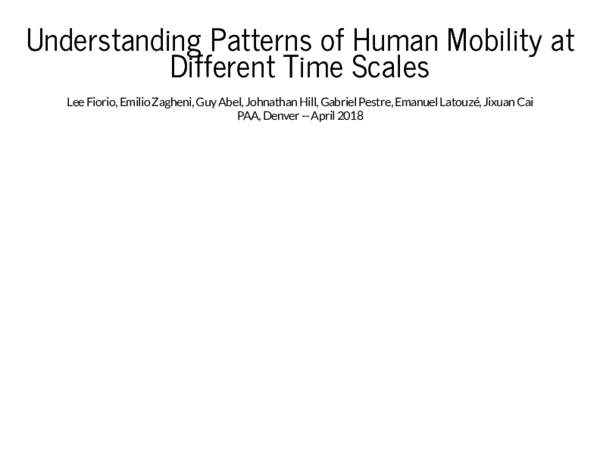 Understanding Patterns of Human Mobility at Different Time Scales

Lee Fiorio, Emilio Zagheni, Guy Abel, Johnathan Hill, Gabriel Pestre, Emanuel Latouzé, Jixuan Cai
PAA, Denver -- April 2018